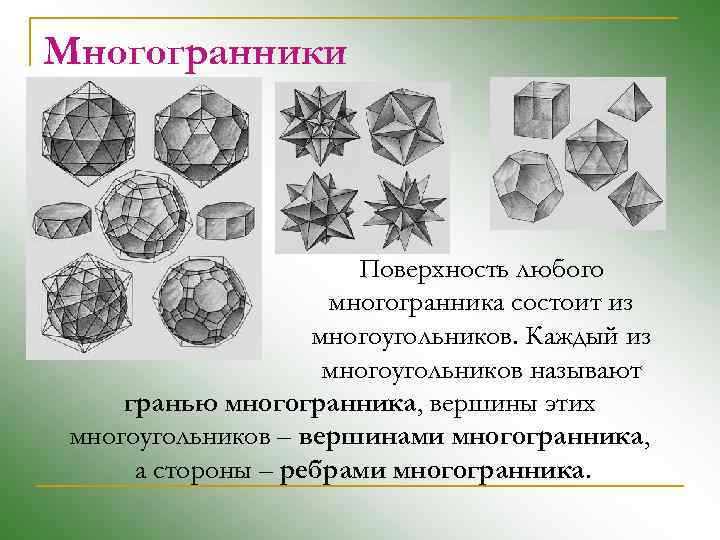 Многогранники

Поверхность любого многогранника состоит из многоугольников. Каждый из многоугольников называют гранью многогранника, вершины этих многоугольников – вершинами многогранника, а стороны – ребрами многогранника.